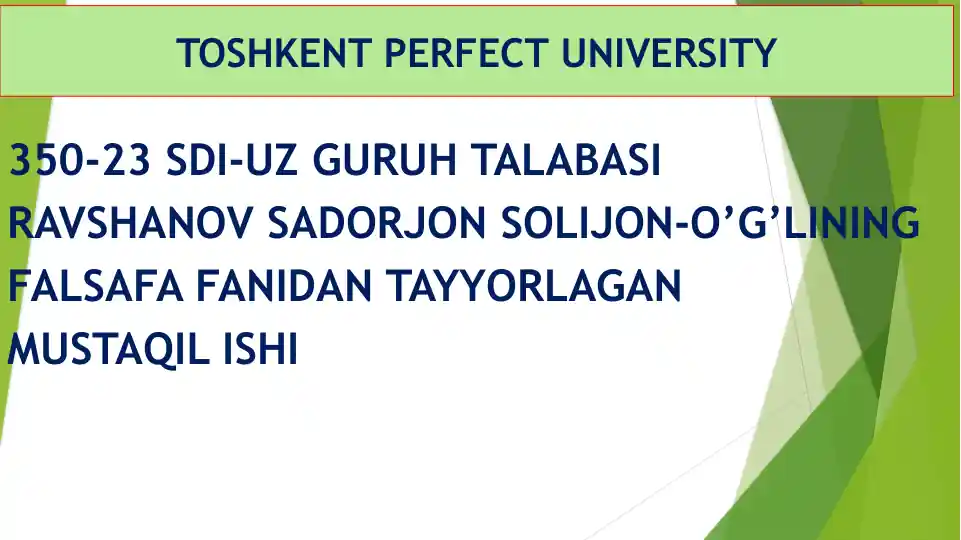 TOSHKENT PERFECT UNIVERSITY

350-23 SDI-UZ GURUH TALABASI RAVSHANOV SADORJON SOLIJON-O’G’LINING FALSAFA FANIDAN TAYYORLAGAN MUSTAQIL ISHI